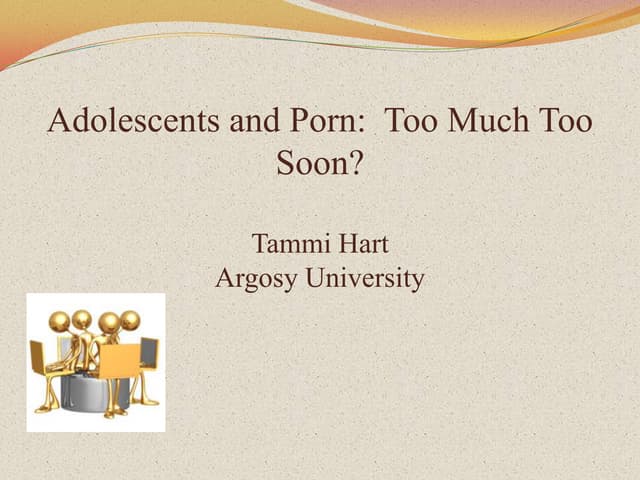 Adolescents and Porn: Too Much Too Soon?

Tammi Hart
Argosy University